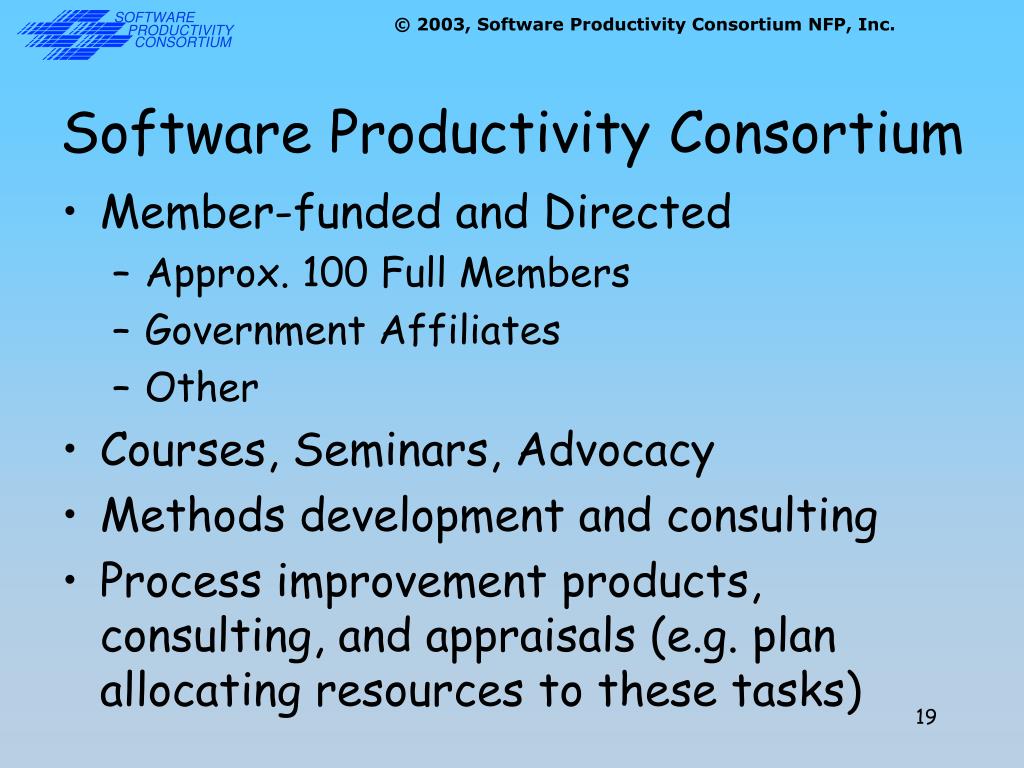 SOFTWARE PRODUCTIVITY CONSORTIUM

© 2003, Software Productivity Consortium NFP, Inc.

Software Productivity Consortium

• Member-funded and Directed
 – Approx. 100 Full Members
 – Government Affiliates
 – Other
• Courses, Seminars, Advocacy
• Methods development and consulting
• Process improvement products, consulting, and appraisals (e.g. plan allocating resources to these tasks)

19